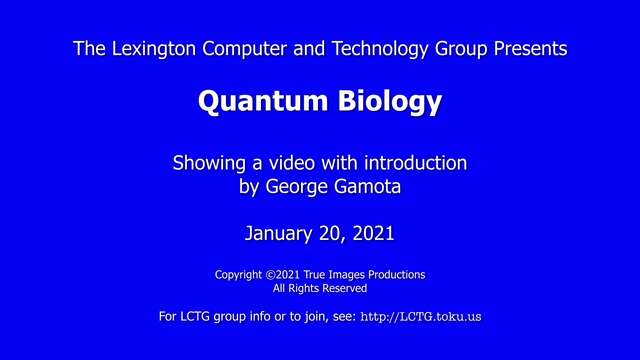 The Lexington Computer and Technology Group Presents

Quantum Biology

Showing a video with introduction by George Gamota

January 20, 2021

Copyright ©2021 True Images Productions
All Rights Reserved

For LCTG group info or to join, see: http://LCTG.toku.us